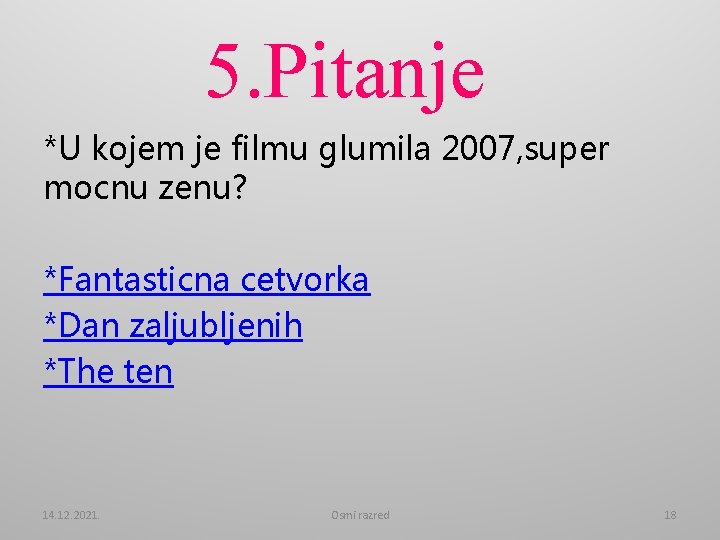 5.Pitanje

*U kojem je filmu glumila 2007,super mocnu zenu?

*Fantasticna cetvorka
*Dan zaljubljenih
*The ten

14.12.2021. Osmi razred 18